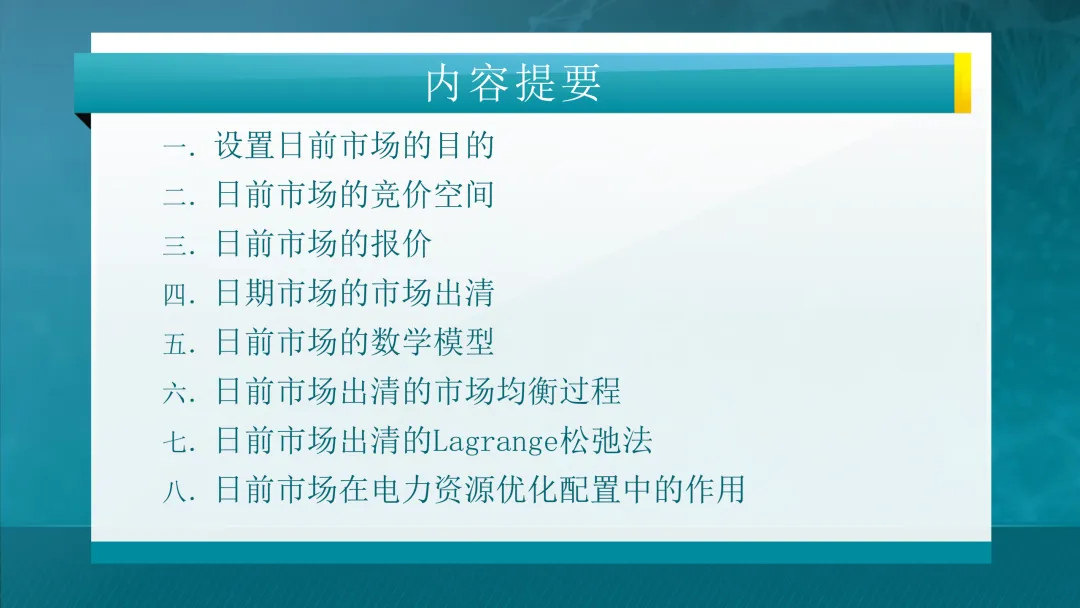 内容提要

一. 设置日前市场的目的
二. 日前市场的竞价空间
三. 日前市场的报价
四. 日期市场的市场出清
五. 日前市场的数学模型
六. 日前市场出清的市场均衡过程
七. 日前市场出清的Lagrange松弛法
八. 日前市场在电力资源优化配置中的作用